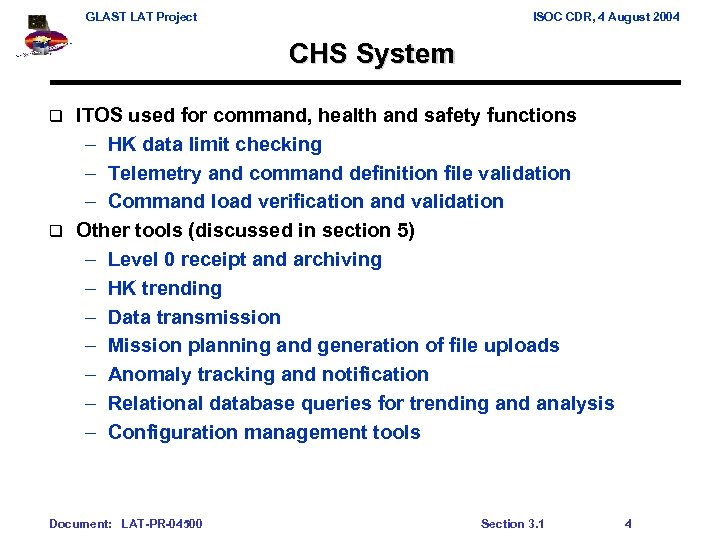 GLAST LAT Project

ISOC CDR, 4 August 2004

CHS System

❑ ITOS used for command, health and safety functions

– HK data limit checking
– Telemetry and command definition file validation
– Command load verification and validation

❑ Other tools (discussed in section 5)

– Level 0 receipt and archiving
– HK trending
– Data transmission
– Mission planning and generation of file uploads
– Anomaly tracking and notification
– Relational database queries for trending and analysis
– Configuration management tools

Document: LAT-PR-04500

Section 3.1

4